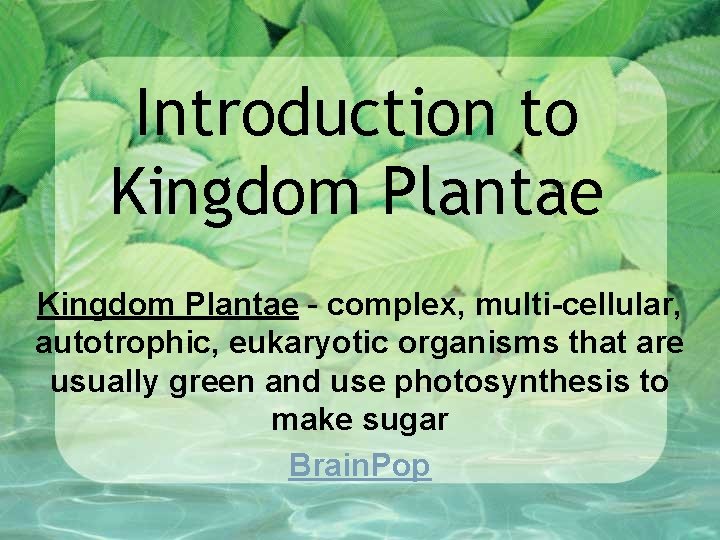 Introduction to Kingdom Plantae

Kingdom Plantae - complex, multi-cellular, autotrophic, eukaryotic organisms that are usually green and use photosynthesis to make sugar

BrainPop